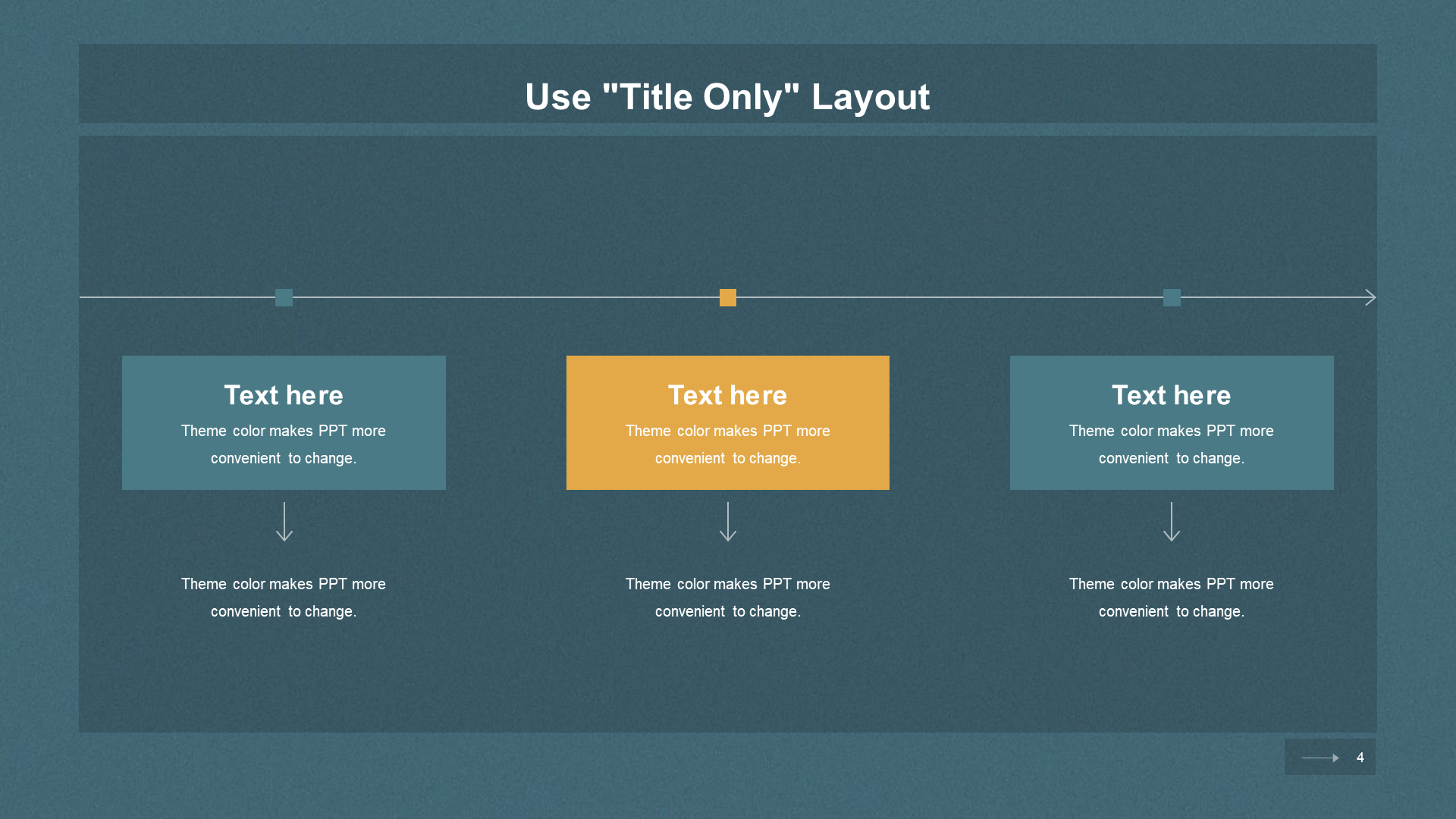 Use "Title Only" Layout

Text here

Theme color makes PPT more convenient to change.

Theme color makes PPT more convenient to change.

Text here

Theme color makes PPT more convenient to change.

Theme color makes PPT more convenient to change.

Text here

Theme color makes PPT more convenient to change.

Theme color makes PPT more convenient to change.

4